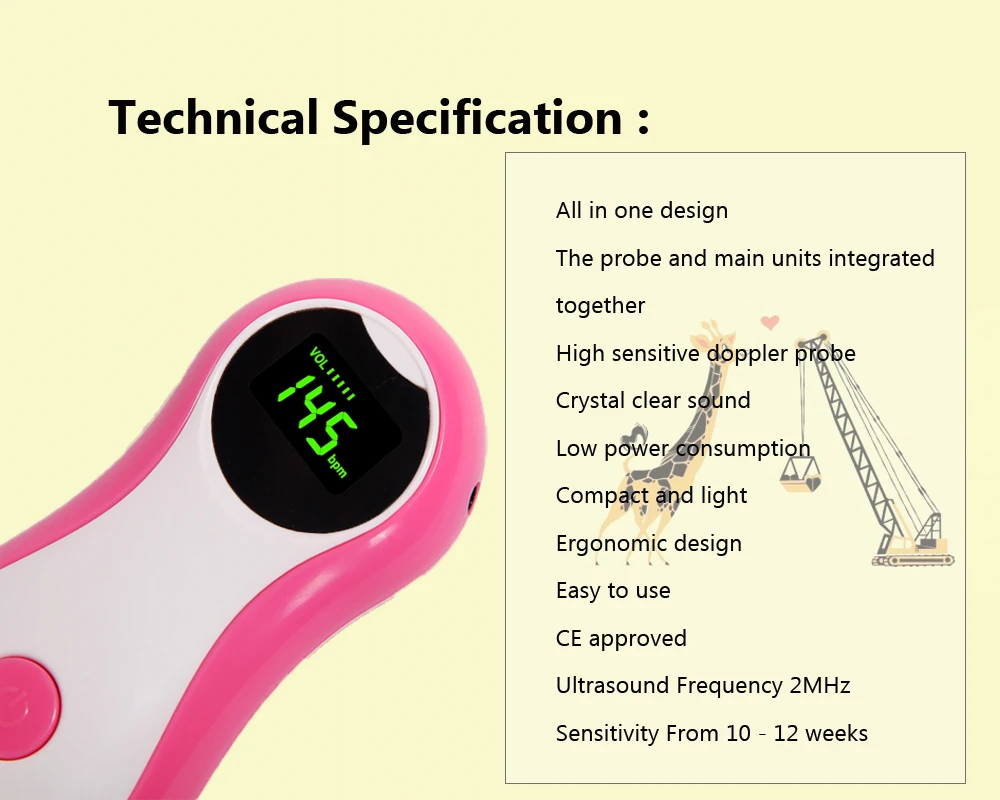 Technical Specification :

VOL
145
bpm

All in one design
The probe and main units integrated together
High sensitive doppler probe
Crystal clear sound
Low power consumption
Compact and light
Ergonomic design
Easy to use
CE approved
Ultrasound Frequency 2MHz
Sensitivity From 10 - 12 weeks